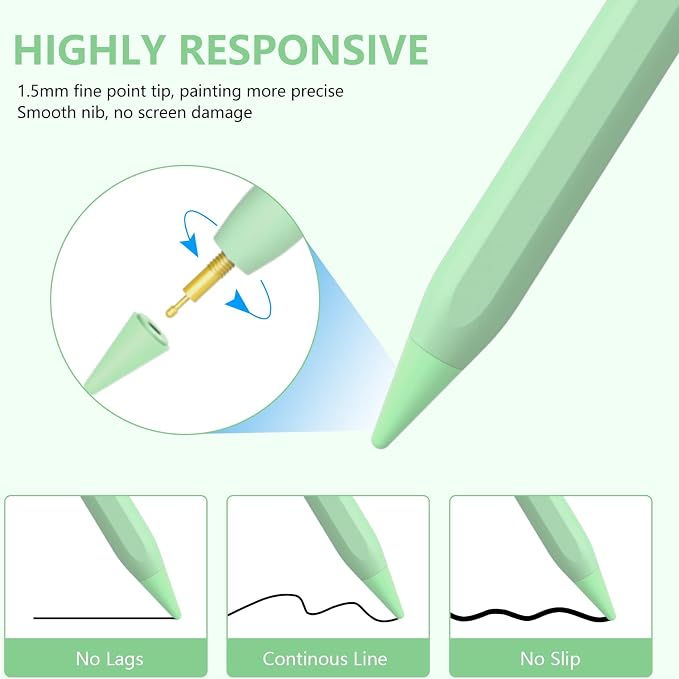 HIGHLY RESPONSIVE

1.5mm fine point tip, painting more precise
Smooth nib, no screen damage

No Lags

Continous Line

No Slip